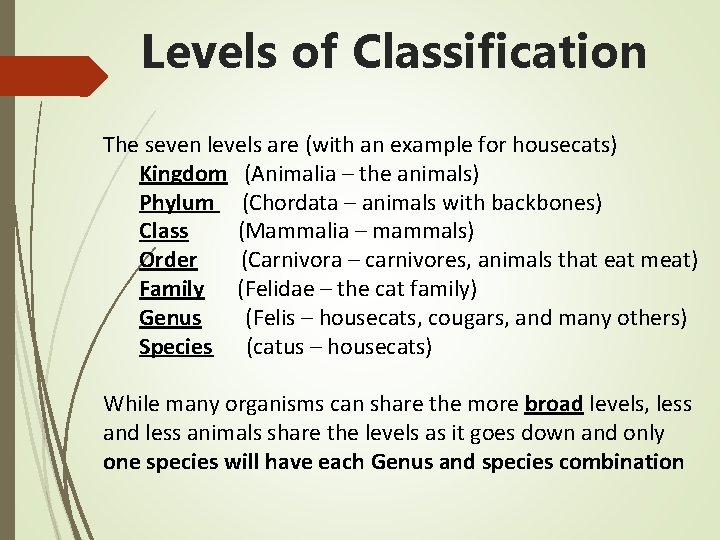 Levels of Classification

The seven levels are (with an example for housecats)
Kingdom (Animalia – the animals)
Phylum (Chordata – animals with backbones)
Class (Mammalia – mammals)
Order (Carnivora – carnivores, animals that eat meat)
Family (Felidae – the cat family)
Genus (Felis – housecats, cougars, and many others)
Species (catus – housecats)

While many organisms can share the more broad levels, less and less animals share the levels as it goes down and only one species will have each Genus and species combination